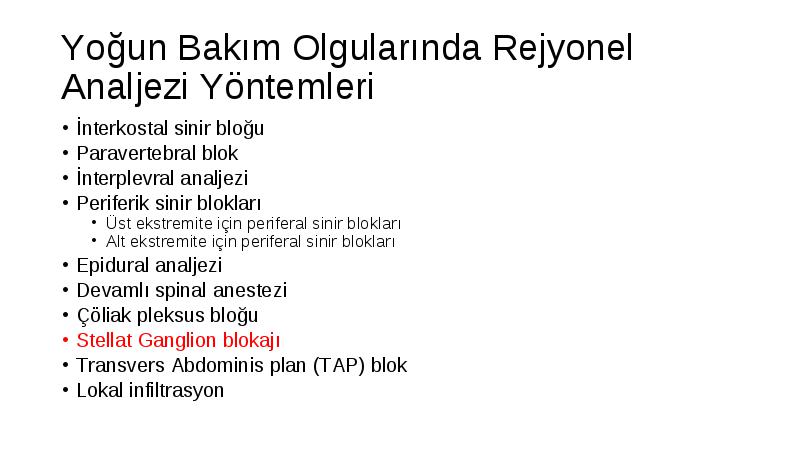 Yoğun Bakım Olgularında Rejyonel Analjezi Yöntemleri

• İnterkostal sinir bloğu
• Paravertebral blok
• İnterplevral analjezi
• Periferik sinir blokları
  • Üst ekstremite için periferal sinir blokları
  • Alt ekstremite için periferal sinir blokları
• Epidural analjezi
• Devamlı spinal anestezi
• Çöliak pleksus bloğu
• Stellat Ganglion blokajı
• Transvers Abdominis plan (TAP) blok
• Lokal infiltrasyon